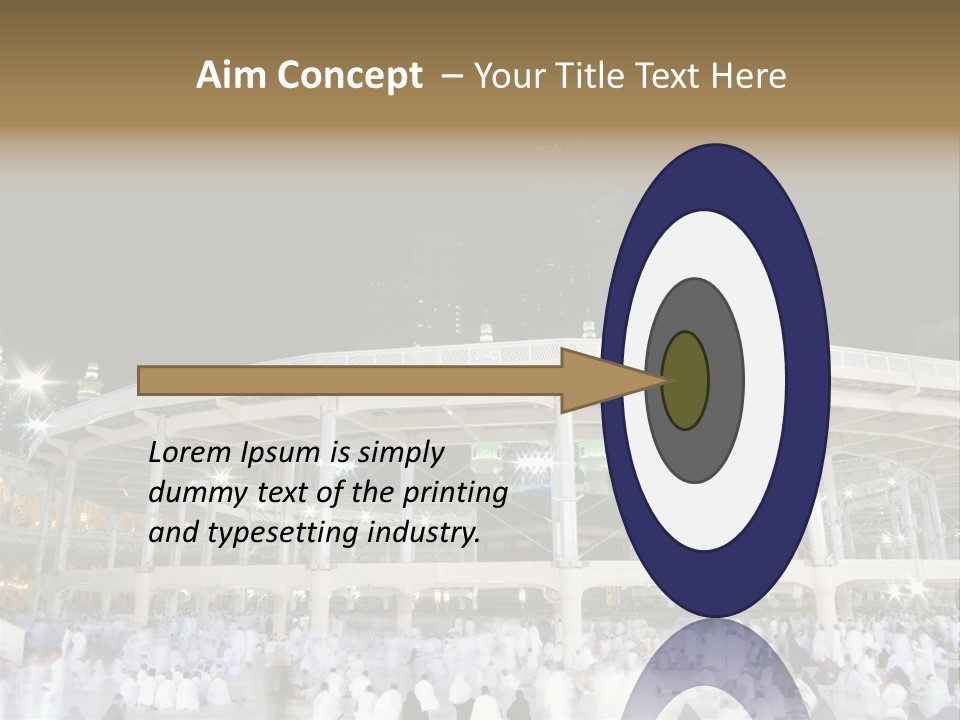 Aim Concept – Your Title Text Here

Lorem Ipsum is simply dummy text of the printing and typesetting industry.